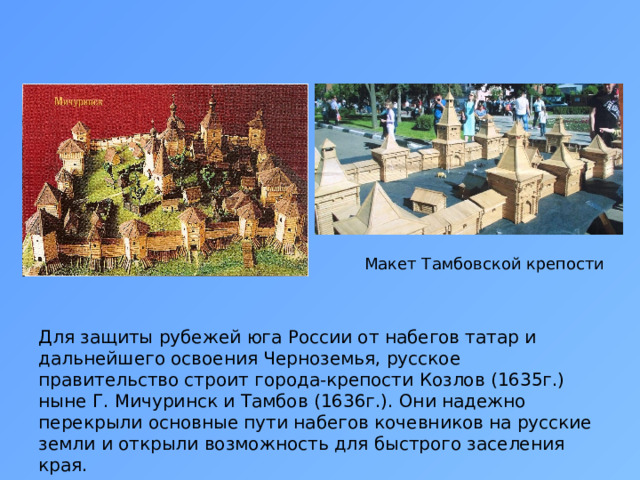 Мичуринск

Макет Тамбовской крепости

Для защиты рубежей юга России от набегов татар и дальнейшего освоения Черноземья, русское правительство строит города-крепости Козлов (1635г.) ныне Г. Мичуринск и Тамбов (1636г.). Они надежно перекрыли основные пути набегов кочевников на русские земли и открыли возможность для быстрого заселения края.